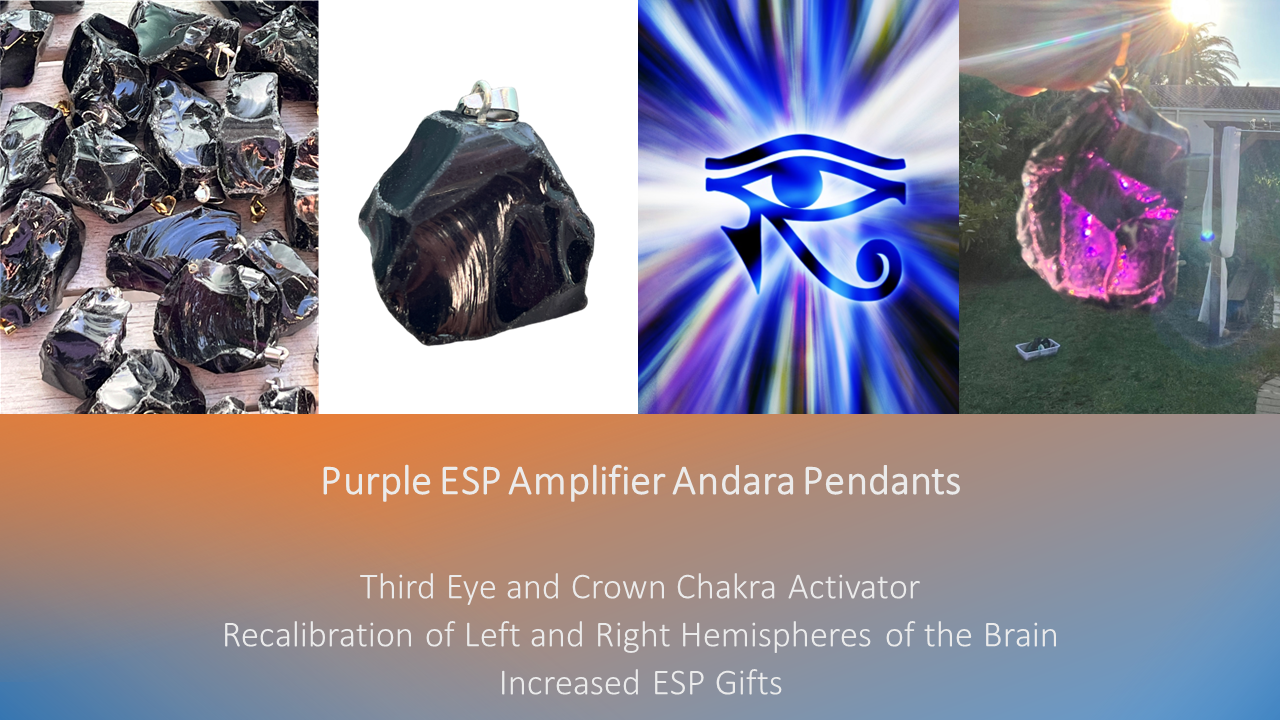 Purple ESP Amplifier Andara Pendants

Third Eye and Crown Chakra Activator
Recalibration of Left and Right Hemispheres of the Brain
Increased ESP Gifts